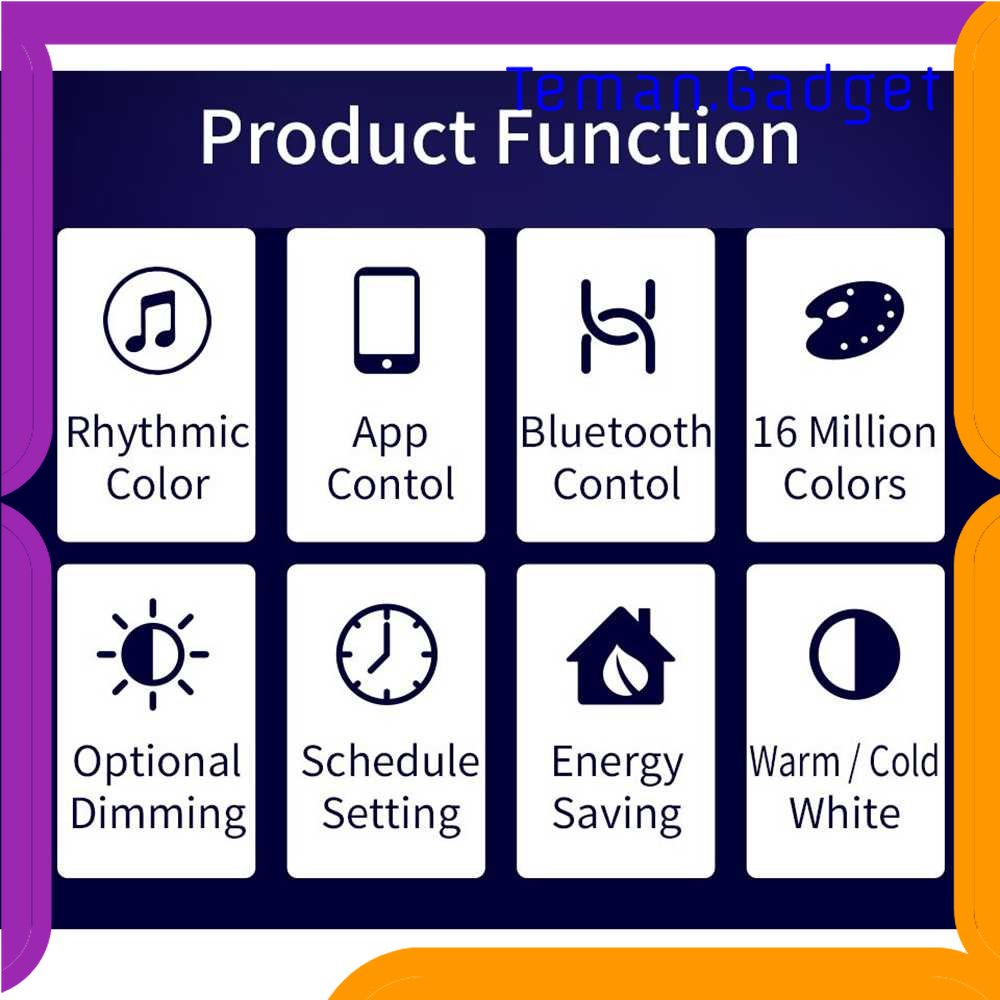 Teman.Gadget

Product Function

Rhythmic Color

App Contol

Bluetooth Contol

16 Million Colors

Optional Dimming

Schedule Setting

Energy Saving

Warm / Cold White